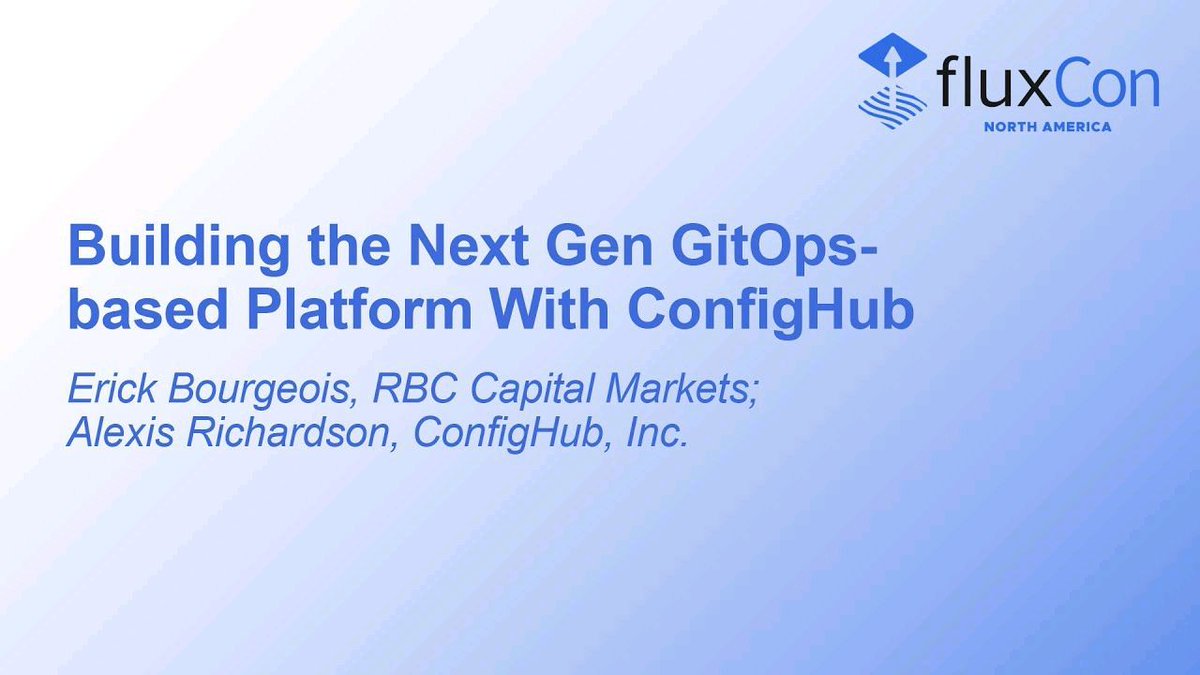 fluxCon
NORTH AMERICA

Building the Next Gen GitOps-based Platform With ConfigHub

Erick Bourgeois, RBC Capital Markets;
Alexis Richardson, ConfigHub, Inc.